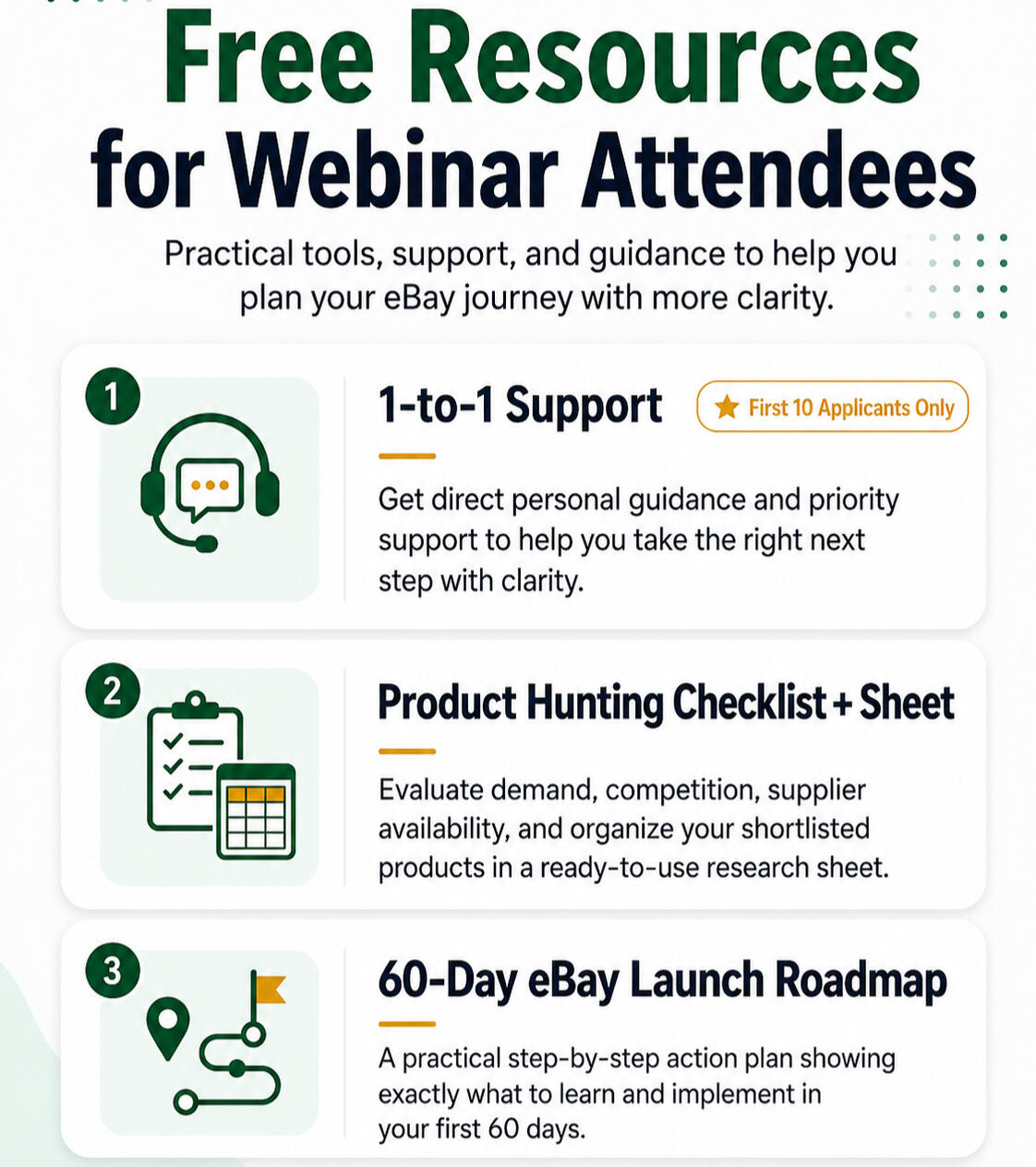 Free Resources for Webinar Attendees

Practical tools, support, and guidance to help you plan your eBay journey with more clarity.

1

1-to-1 Support

First 10 Applicants Only

Get direct personal guidance and priority support to help you take the right next step with clarity.

2

Product Hunting Checklist + Sheet

Evaluate demand, competition, supplier availability, and organize your shortlisted products in a ready-to-use research sheet.

3

60-Day eBay Launch Roadmap

A practical step-by-step action plan showing exactly what to learn and implement in your first 60 days.